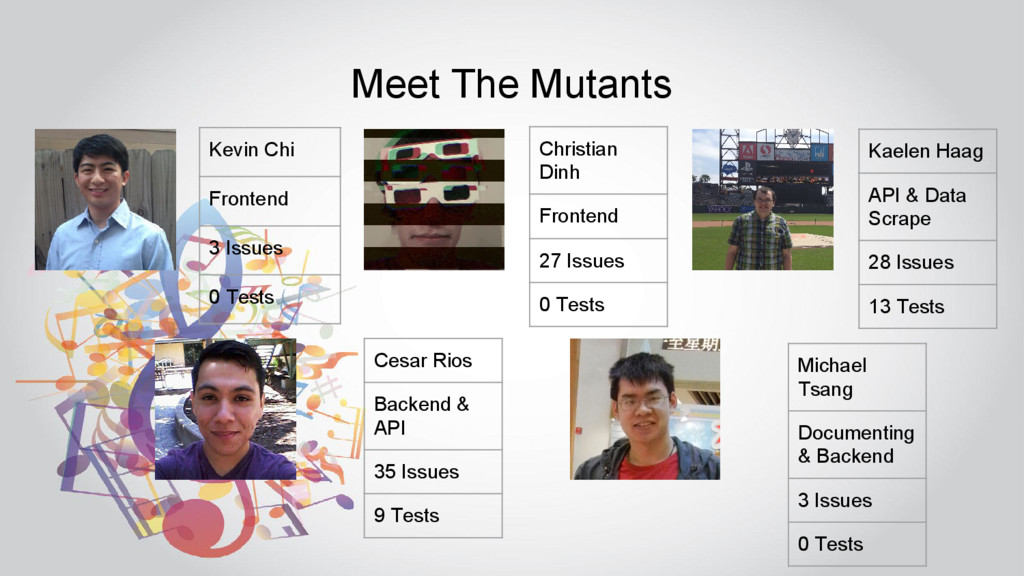 Meet The Mutants

| Kevin Chi |
|---|
| Frontend |
| 3 Issues |
| 0 Tests |

| Christian Dinh |
|---|
| Frontend |
| 27 Issues |
| 0 Tests |

| Kaelen Haag |
|---|
| API & Data Scrape |
| 28 Issues |
| 13 Tests |

| Cesar Rios |
|---|
| Backend & API |
| 35 Issues |
| 9 Tests |

| Michael Tsang |
|---|
| Documenting & Backend |
| 3 Issues |
| 0 Tests |